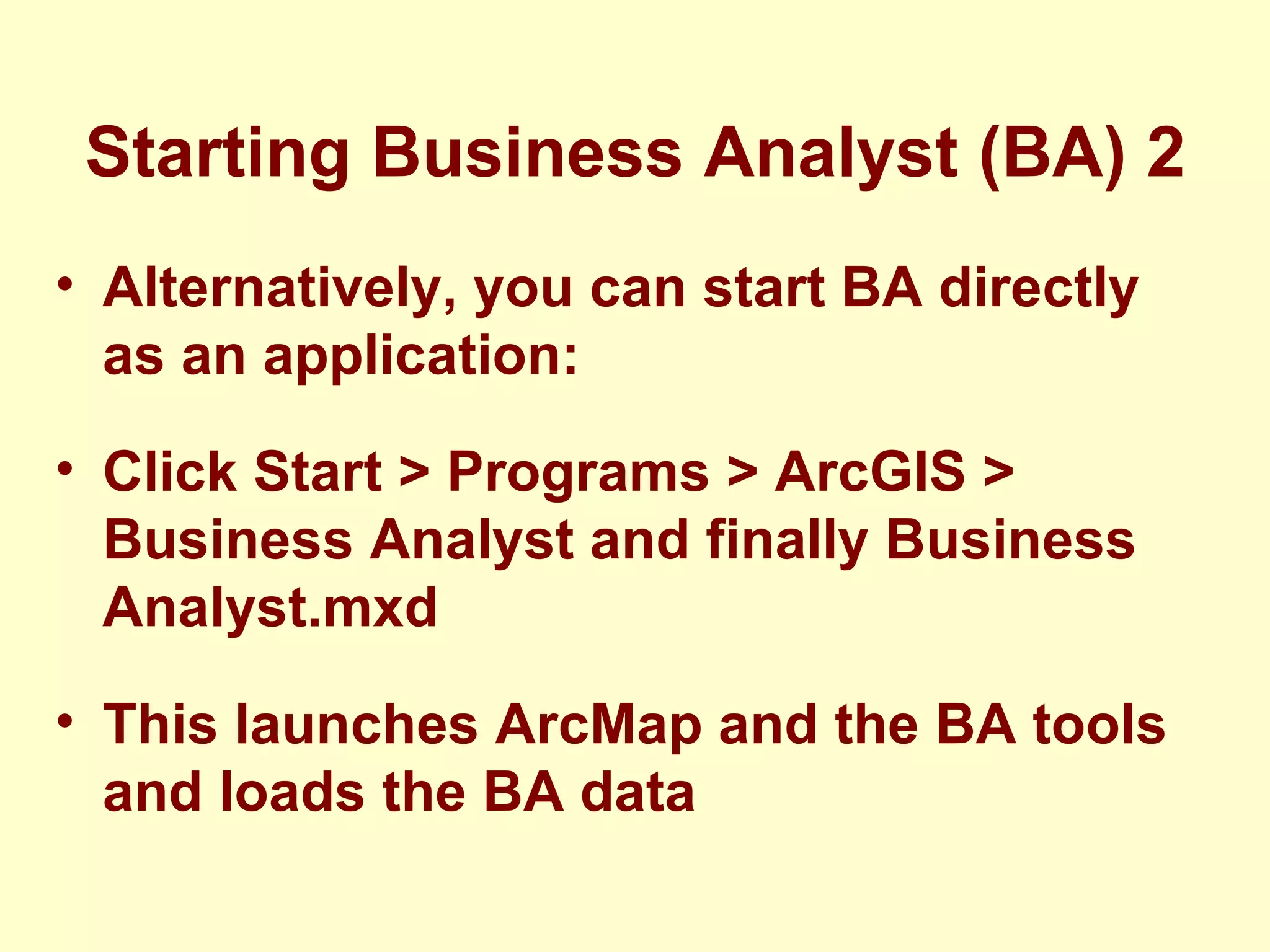 Starting Business Analyst (BA) 2

• Alternatively, you can start BA directly as an application:

• Click Start > Programs > ArcGIS > Business Analyst and finally Business Analyst.mxd

• This launches ArcMap and the BA tools and loads the BA data